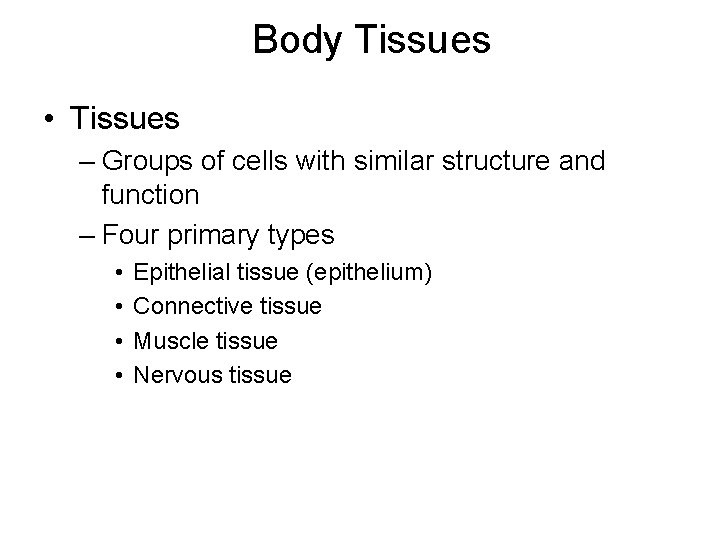 Body Tissues

• Tissues
– Groups of cells with similar structure and function
– Four primary types
• Epithelial tissue (epithelium)
• Connective tissue
• Muscle tissue
• Nervous tissue